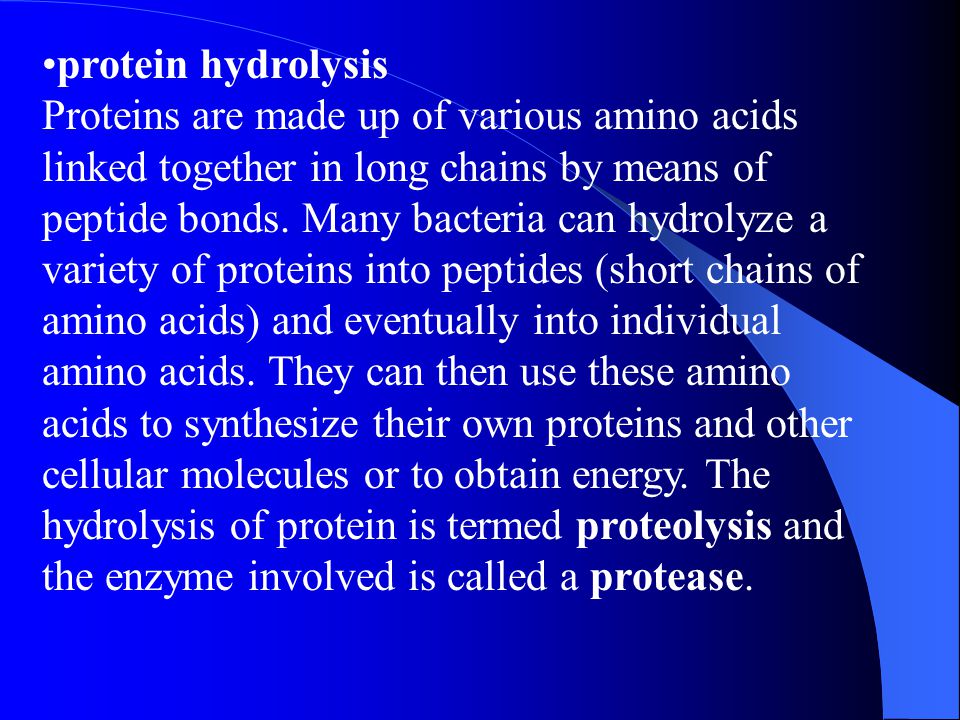 •protein hydrolysis
Proteins are made up of various amino acids linked together in long chains by means of peptide bonds. Many bacteria can hydrolyze a variety of proteins into peptides (short chains of amino acids) and eventually into individual amino acids. They can then use these amino acids to synthesize their own proteins and other cellular molecules or to obtain energy. The hydrolysis of protein is termed proteolysis and the enzyme involved is called a protease.